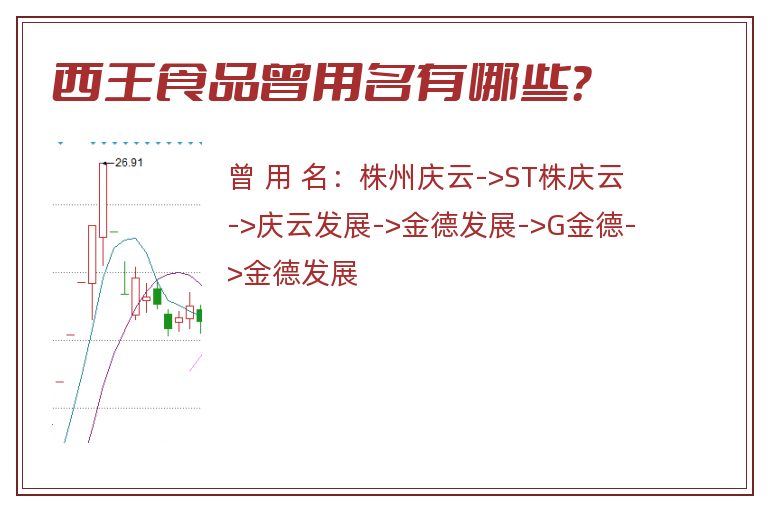 西王食品曾用名有哪些?

26.91

曾 用 名：株州庆云->ST株庆云->庆云发展->金德发展->G金德->金德发展